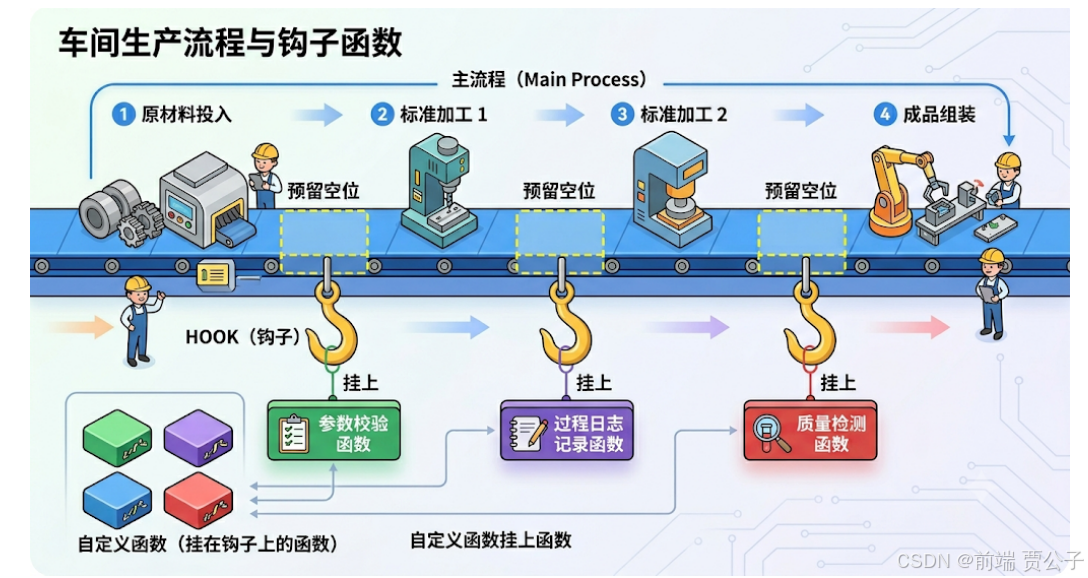 车间生产流程与钩子函数

主流程（Main Process）

1 原材料投入

2 标准加工 1

3 标准加工 2

4 成品组装

预留空位

预留空位

预留空位

HOOK（钩子）

挂上

挂上

挂上

参数校验函数

过程日志记录函数

质量检测函数

自定义函数（挂在钩子上的函数）

自定义函数挂上函数

CSDN @前端 贾公子